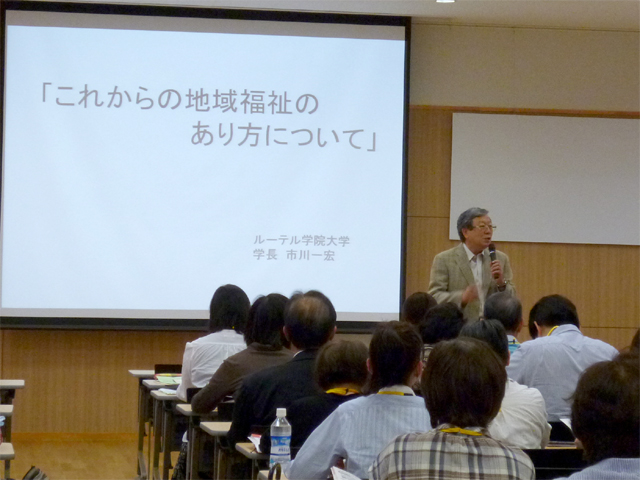 「これからの地域福祉の
あり方について」

ルーテル学院大学
学長　市川一宏